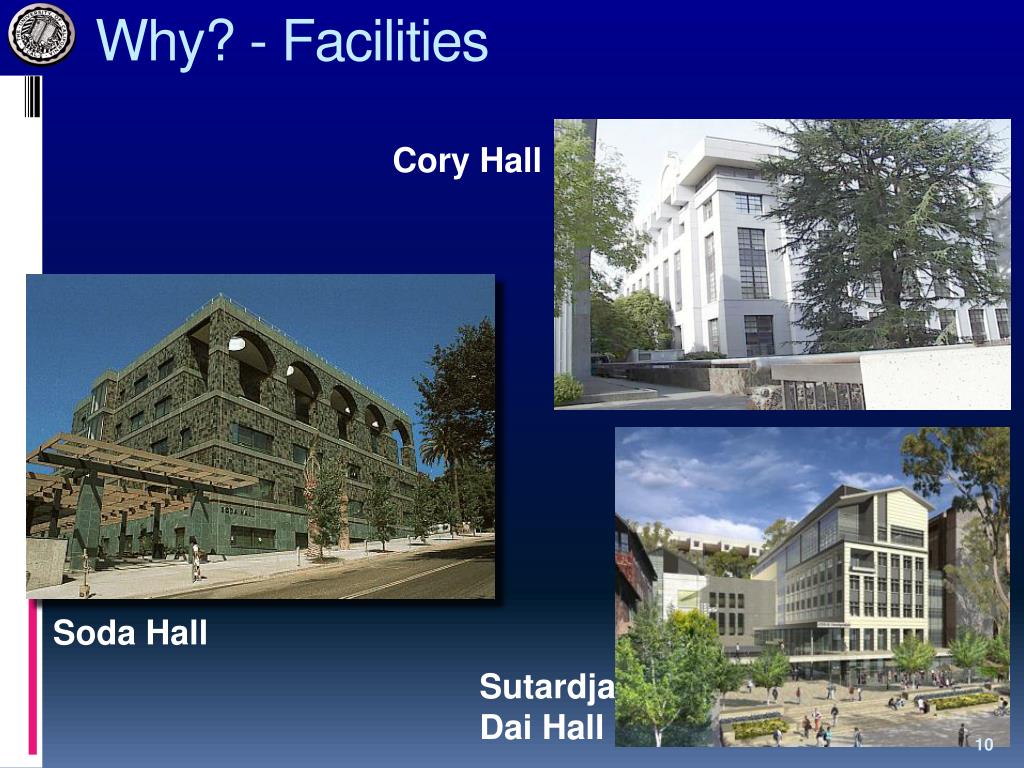 Why? - Facilities

Cory Hall

Soda Hall

Sutardja Dai Hall

10